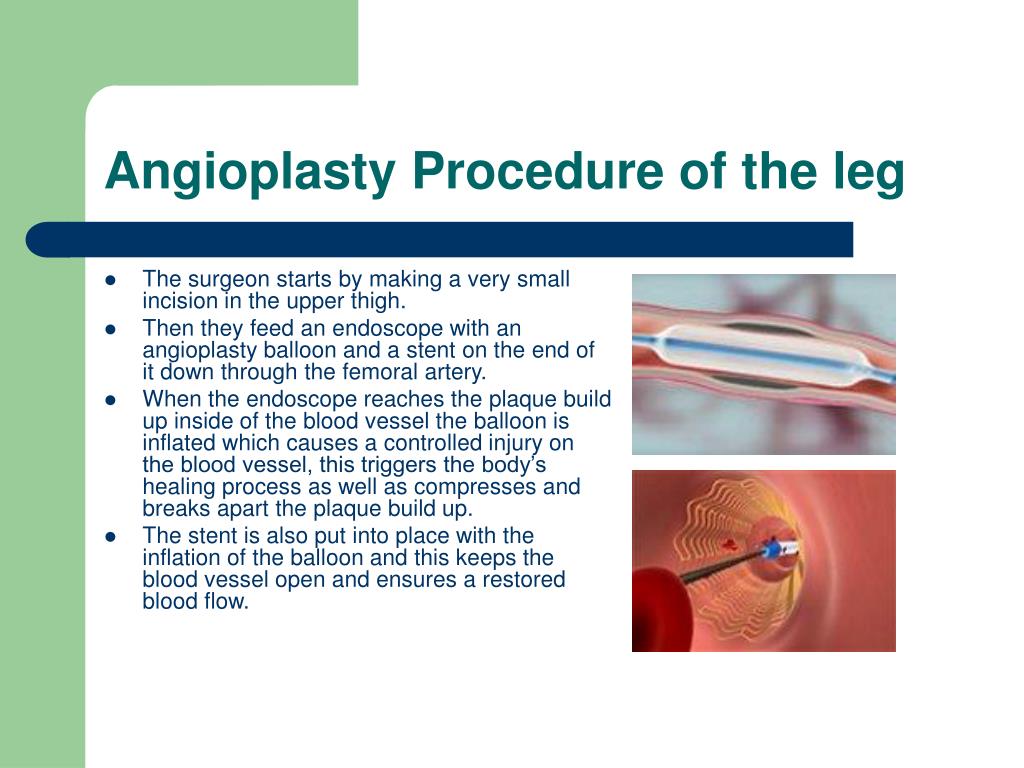 Angioplasty Procedure of the leg

- The surgeon starts by making a very small incision in the upper thigh.
- Then they feed an endoscope with an angioplasty balloon and a stent on the end of it down through the femoral artery.
- When the endoscope reaches the plaque build up inside of the blood vessel the balloon is inflated which causes a controlled injury on the blood vessel, this triggers the body's healing process as well as compresses and breaks apart the plaque build up.
- The stent is also put into place with the inflation of the balloon and this keeps the blood vessel open and ensures a restored blood flow.